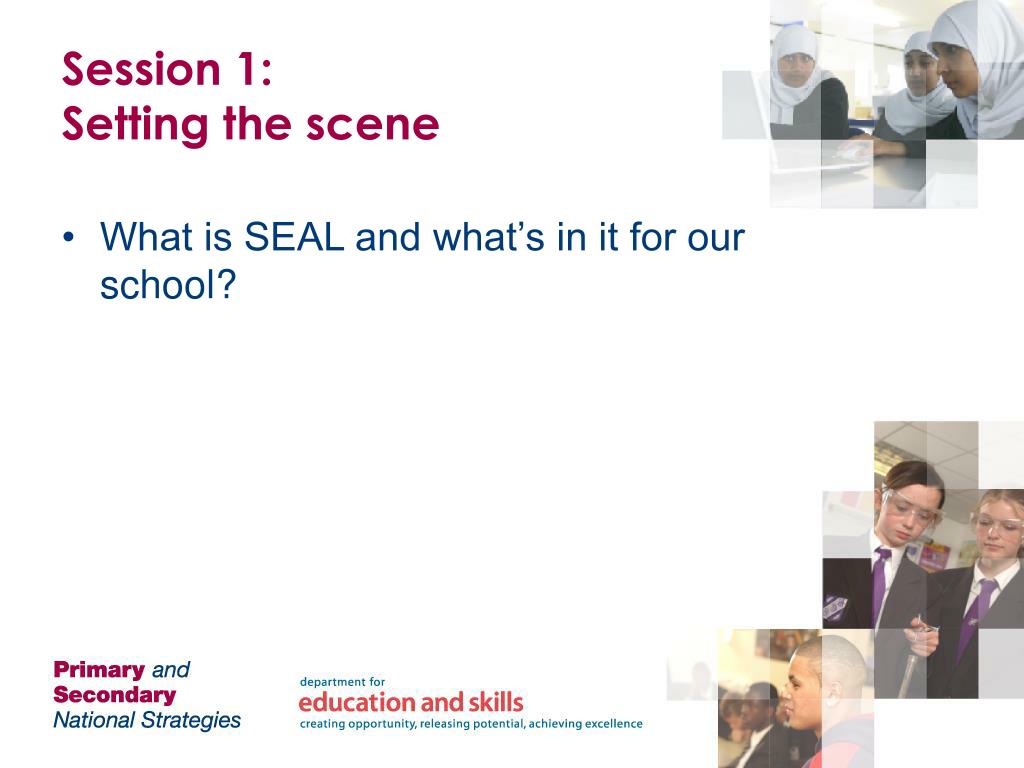 Session 1:
Setting the scene

• What is SEAL and what's in it for our school?

Primary and
Secondary
National Strategies

department for
education and skills
creating opportunity, releasing potential, achieving excellence